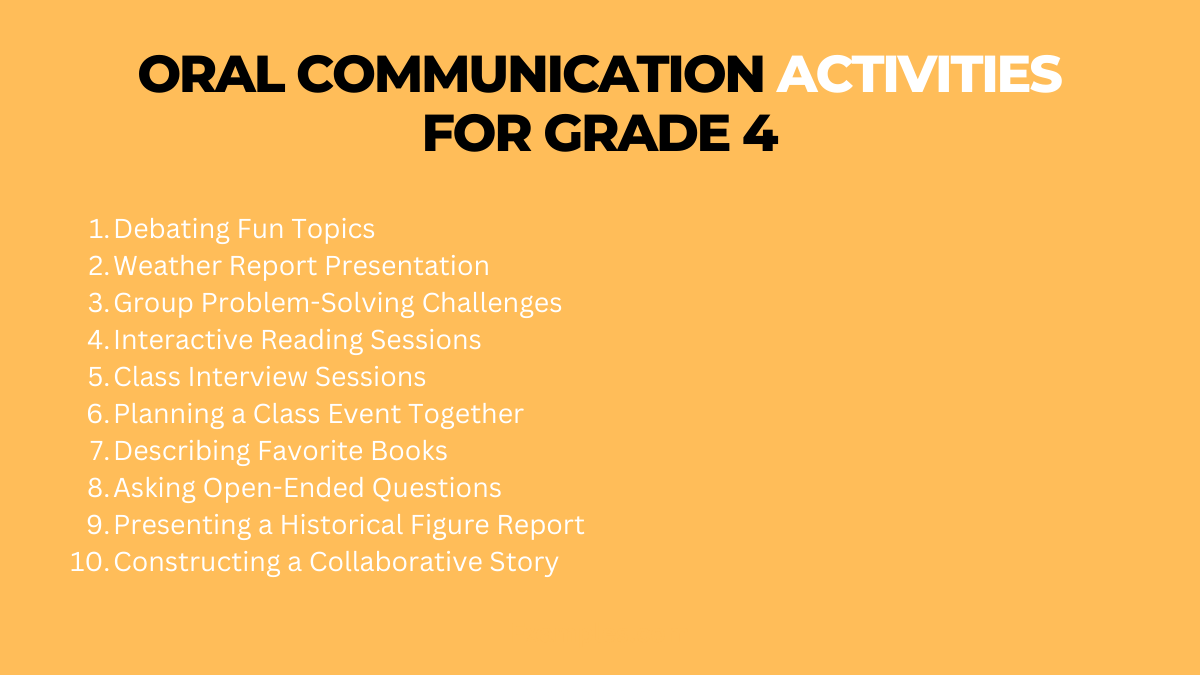 ORAL COMMUNICATION ACTIVITIES FOR GRADE 4

1. Debating Fun Topics
2. Weather Report Presentation
3. Group Problem-Solving Challenges
4. Interactive Reading Sessions
5. Class Interview Sessions
6. Planning a Class Event Together
7. Describing Favorite Books
8. Asking Open-Ended Questions
9. Presenting a Historical Figure Report
10. Constructing a Collaborative Story